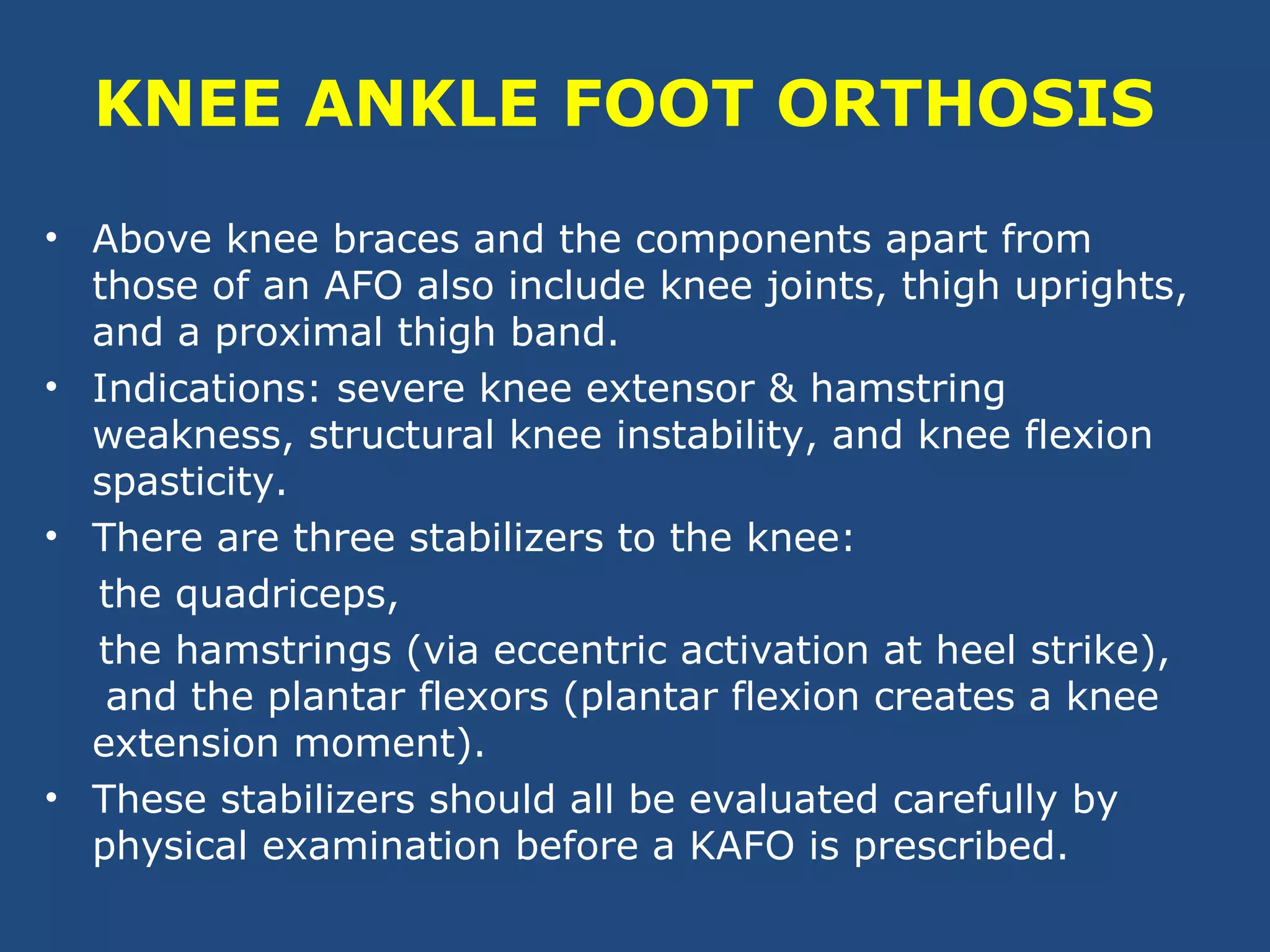 KNEE ANKLE FOOT ORTHOSIS

• Above knee braces and the components apart from those of an AFO also include knee joints, thigh uprights, and a proximal thigh band.
• Indications: severe knee extensor & hamstring weakness, structural knee instability, and knee flexion spasticity.
• There are three stabilizers to the knee:

the quadriceps,

the hamstrings (via eccentric activation at heel strike), and the plantar flexors (plantar flexion creates a knee extension moment).

• These stabilizers should all be evaluated carefully by physical examination before a KAFO is prescribed.